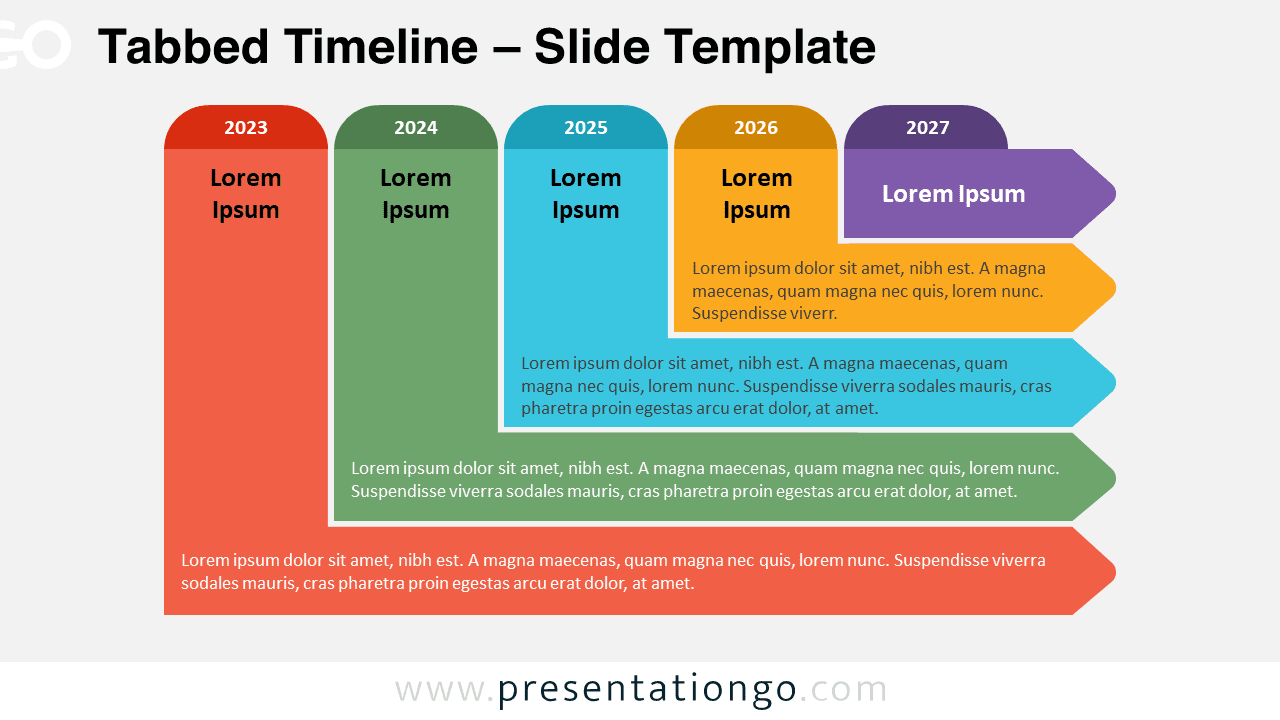 GO

Tabbed Timeline – Slide Template

2023

Lorem Ipsum

2024

Lorem Ipsum

2025

Lorem Ipsum

2026

Lorem Ipsum

2027

Lorem Ipsum

Lorem ipsum dolor sit amet, nibh est. A magna maecenas, quam magna nec quis, lorem nunc. Suspendisse viverr.

Lorem ipsum dolor sit amet, nibh est. A magna maecenas, quam magna nec quis, lorem nunc. Suspendisse viverra sodales mauris, cras pharetra proin egestas arcu erat dolor, at amet.

Lorem ipsum dolor sit amet, nibh est. A magna maecenas, quam magna nec quis, lorem nunc. Suspendisse viverra sodales mauris, cras pharetra proin egestas arcu erat dolor, at amet.

Lorem ipsum dolor sit amet, nibh est. A magna maecenas, quam magna nec quis, lorem nunc. Suspendisse viverra sodales mauris, cras pharetra proin egestas arcu erat dolor, at amet.

www.presentationgo.com